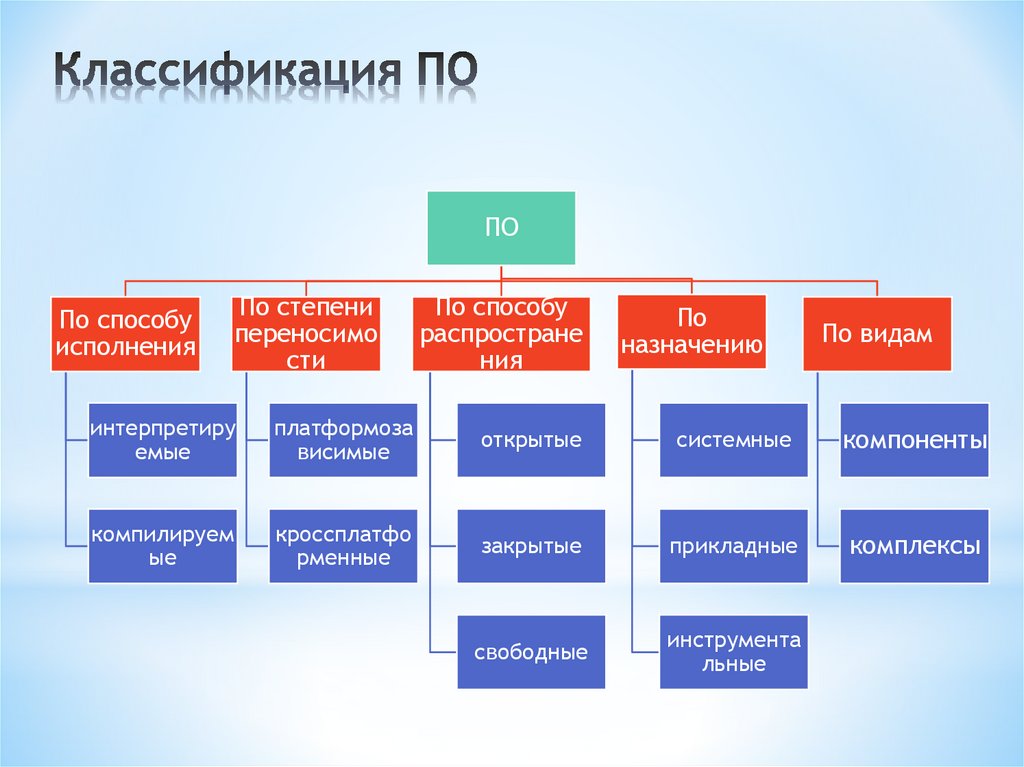 Классификация ПО

ПО

По способу исполнения

интерпретируемые

компилируемые

По степени переносимости

платформозависимые

кроссплатформенные

По способу распространения

открытые

закрытые

свободные

По назначению

системные

прикладные

инструментальные

По видам

компоненты

комплексы